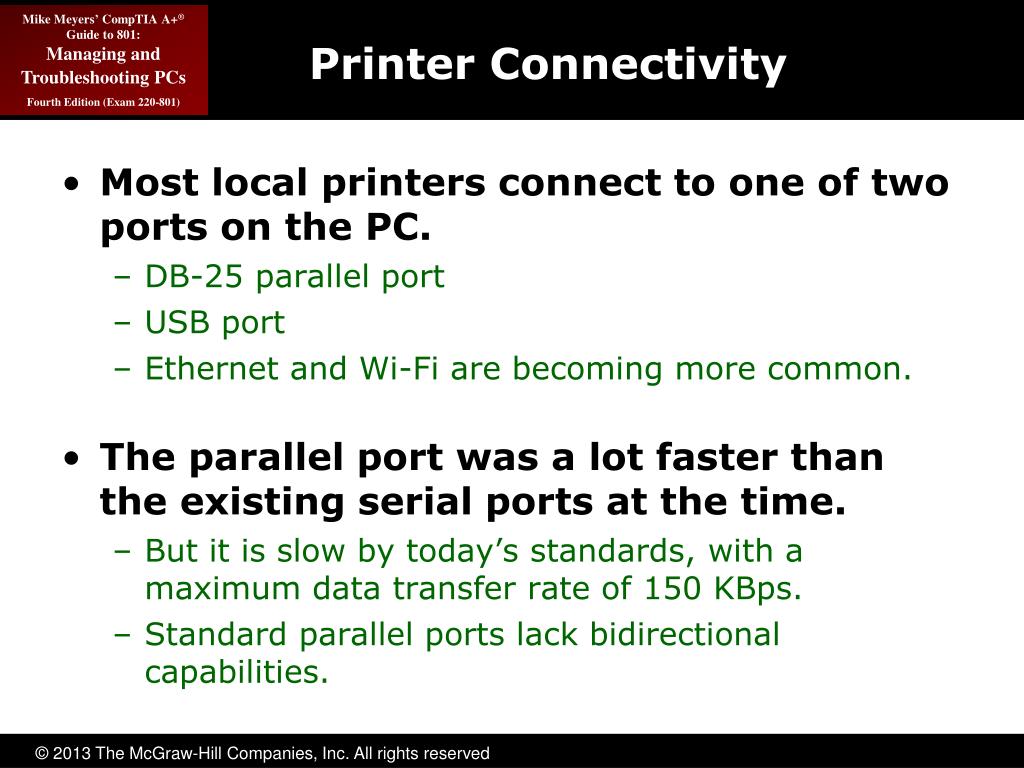 Mike Meyers' CompTIA A+®
Guide to 801:
Managing and Troubleshooting PCs
Fourth Edition (Exam 220-801)

Printer Connectivity

• Most local printers connect to one of two ports on the PC.
– DB-25 parallel port
– USB port
– Ethernet and Wi-Fi are becoming more common.

• The parallel port was a lot faster than the existing serial ports at the time.
– But it is slow by today's standards, with a maximum data transfer rate of 150 KBps.
– Standard parallel ports lack bidirectional capabilities.

© 2013 The McGraw-Hill Companies, Inc. All rights reserved